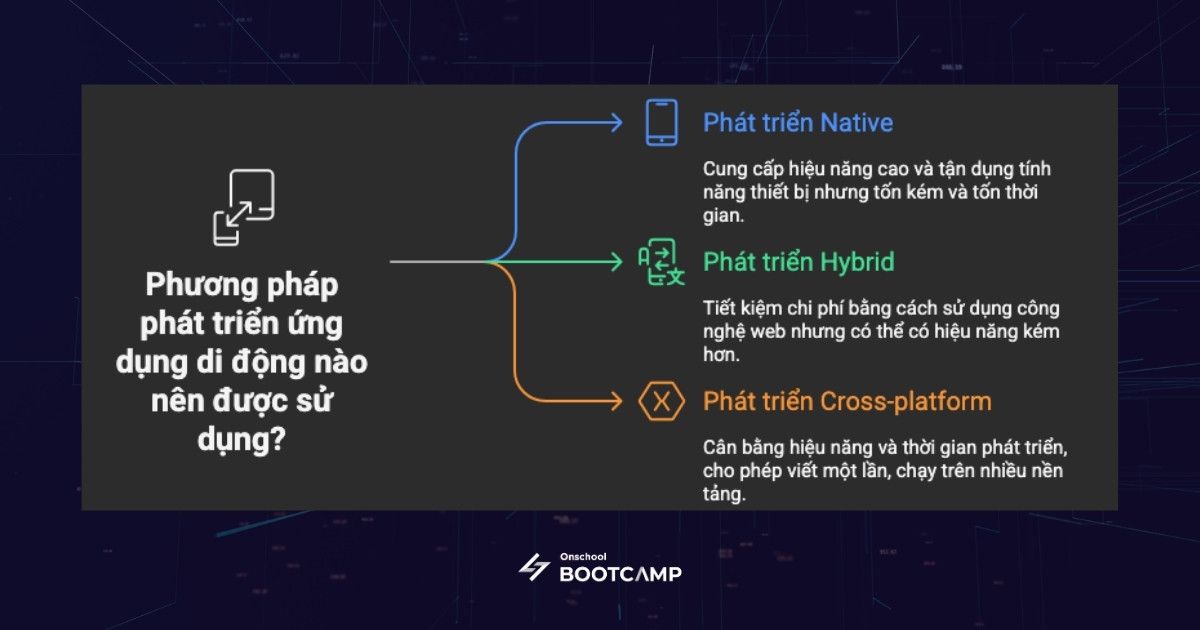 Phương pháp phát triển ứng dụng di động nào nên được sử dụng?

Phát triển Native

Cung cấp hiệu năng cao và tận dụng tính năng thiết bị nhưng tốn kém và tốn thời gian.

Phát triển Hybrid

Tiết kiệm chi phí bằng cách sử dụng công nghệ web nhưng có thể có hiệu năng kém hơn.

Phát triển Cross-platform

Cân bằng hiệu năng và thời gian phát triển, cho phép viết một lần, chạy trên nhiều nền tảng.

Onschool
BOOTCAMP